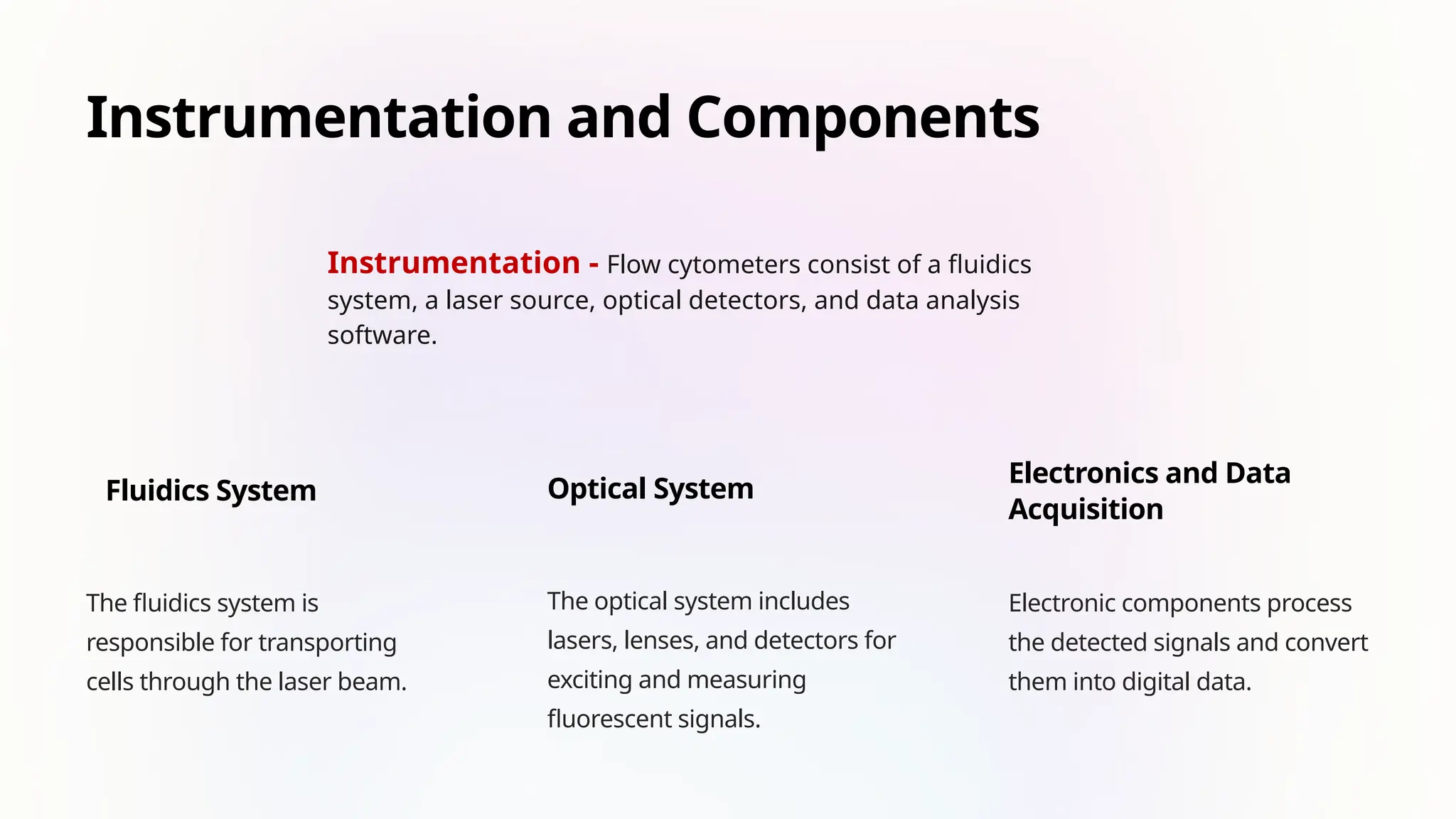 Instrumentation and Components

Instrumentation - Flow cytometers consist of a fluidics system, a laser source, optical detectors, and data analysis software.

Fluidics System

The fluidics system is responsible for transporting cells through the laser beam.

Optical System

The optical system includes lasers, lenses, and detectors for exciting and measuring fluorescent signals.

Electronics and Data Acquisition

Electronic components process the detected signals and convert them into digital data.